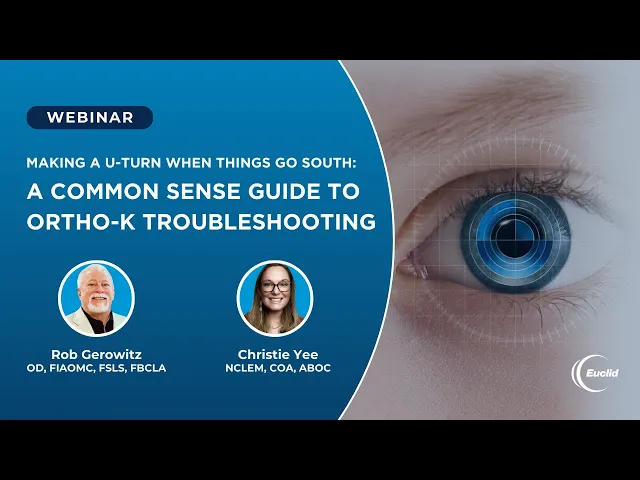 WEBINAR

MAKING A U-TURN WHEN THINGS GO SOUTH:
A COMMON SENSE GUIDE TO ORTHO-K TROUBLESHOOTING

Rob Gerowitz
OD, FIAOMC, FSLS, FBCLA

Christie Yee
NCLEM, COA, ABOC

Euclid